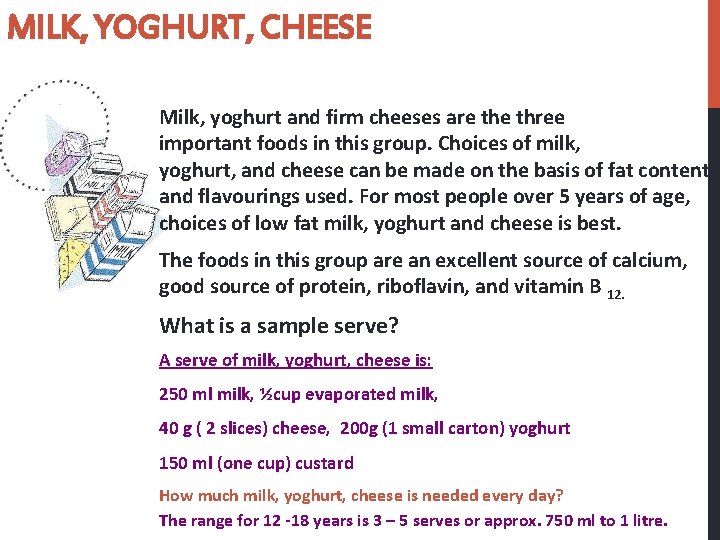 MILK, YOGHURT, CHEESE

MILK

MILK

Milk, yoghurt and firm cheeses are the three important foods in this group. Choices of milk, yoghurt, and cheese can be made on the basis of fat content and flavourings used. For most people over 5 years of age, choices of low fat milk, yoghurt and cheese is best.

The foods in this group are an excellent source of calcium, good source of protein, riboflavin, and vitamin B $_{12}$.

What is a sample serve?

A serve of milk, yoghurt, cheese is:

250 ml milk, ½cup evaporated milk,

40 g ( 2 slices) cheese, 200g (1 small carton) yoghurt

150 ml (one cup) custard

How much milk, yoghurt, cheese is needed every day?

The range for 12 -18 years is 3 – 5 serves or approx. 750 ml to 1 litre.